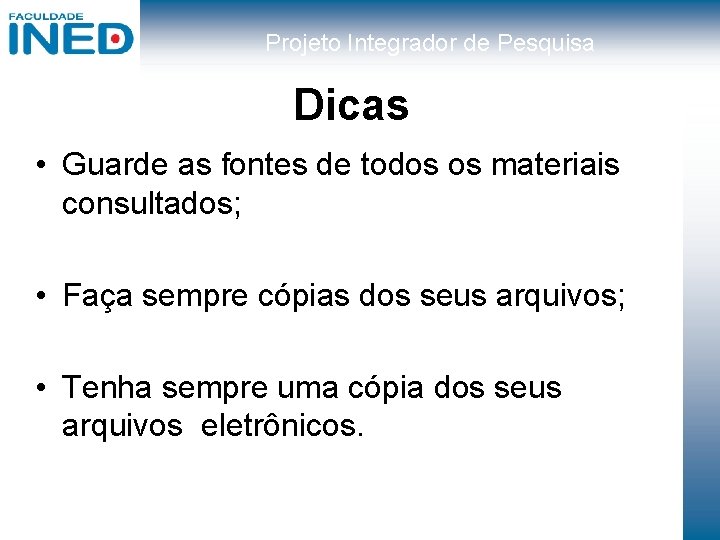 FACULDADE INED

Projeto Integrador de Pesquisa

Dicas

• Guarde as fontes de todos os materiais consultados;

• Faça sempre cópias dos seus arquivos;

• Tenha sempre uma cópia dos seus arquivos eletrônicos.